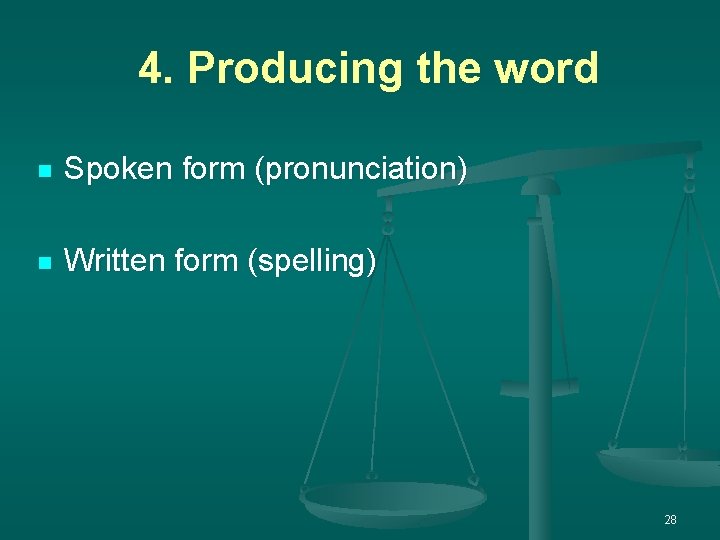 4. Producing the word

- Spoken form (pronunciation)
- Written form (spelling)

28